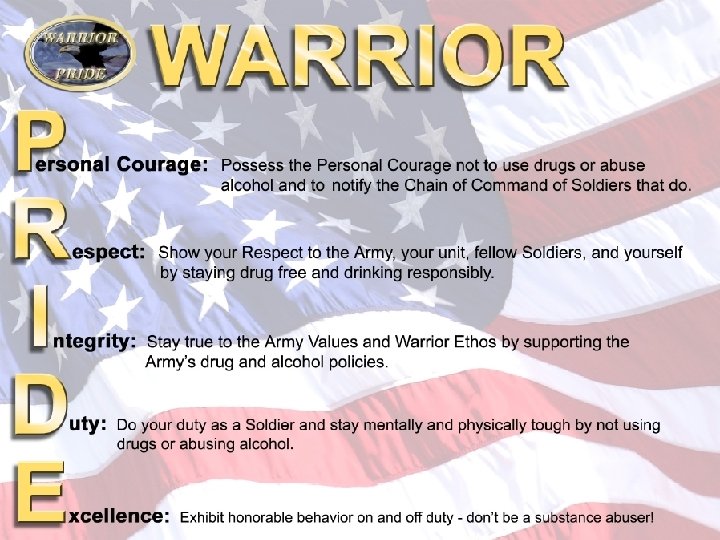 WARRIOR PRIDE

WARRIOR

Personal Courage: Possess the Personal Courage not to use drugs or abuse alcohol and to notify the Chain of Command of Soldiers that do.

Respect: Show your Respect to the Army, your unit, fellow Soldiers, and yourself by staying drug free and drinking responsibly.

Integrity: Stay true to the Army Values and Warrior Ethos by supporting the Army's drug and alcohol policies.

Duty: Do your duty as a Soldier and stay mentally and physically tough by not using drugs or abusing alcohol.

Excellence: Exhibit honorable behavior on and off duty - don't be a substance abuser!